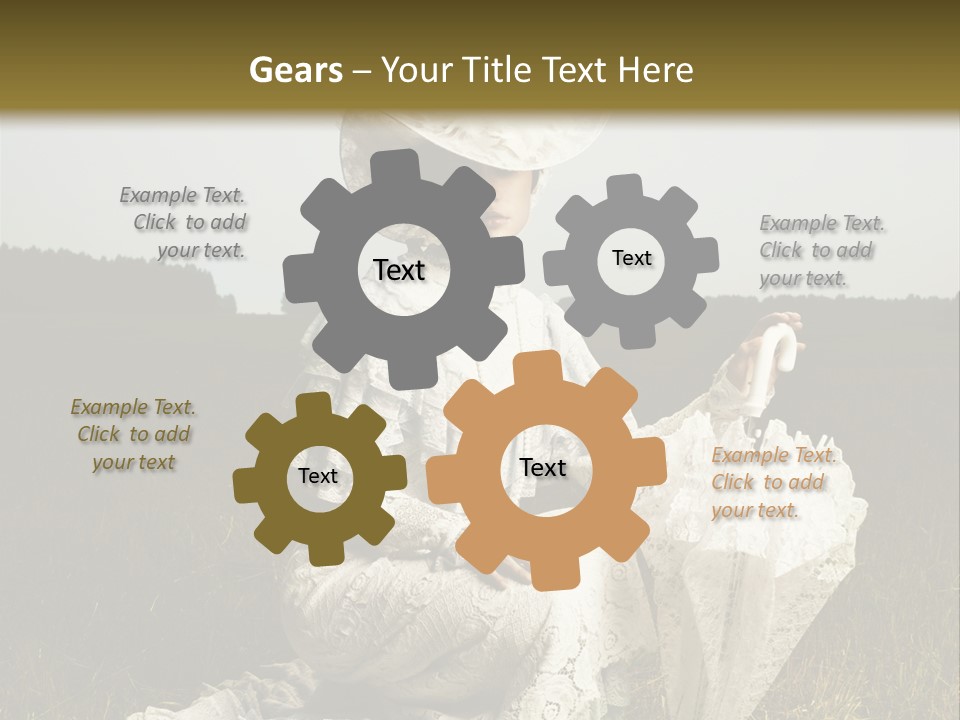 Gears – Your Title Text Here

Example Text. Click to add your text.

Text

Text

Example Text. Click to add your text.

Example Text. Click to add your text

Text

Text

Example Text. Click to add your text.